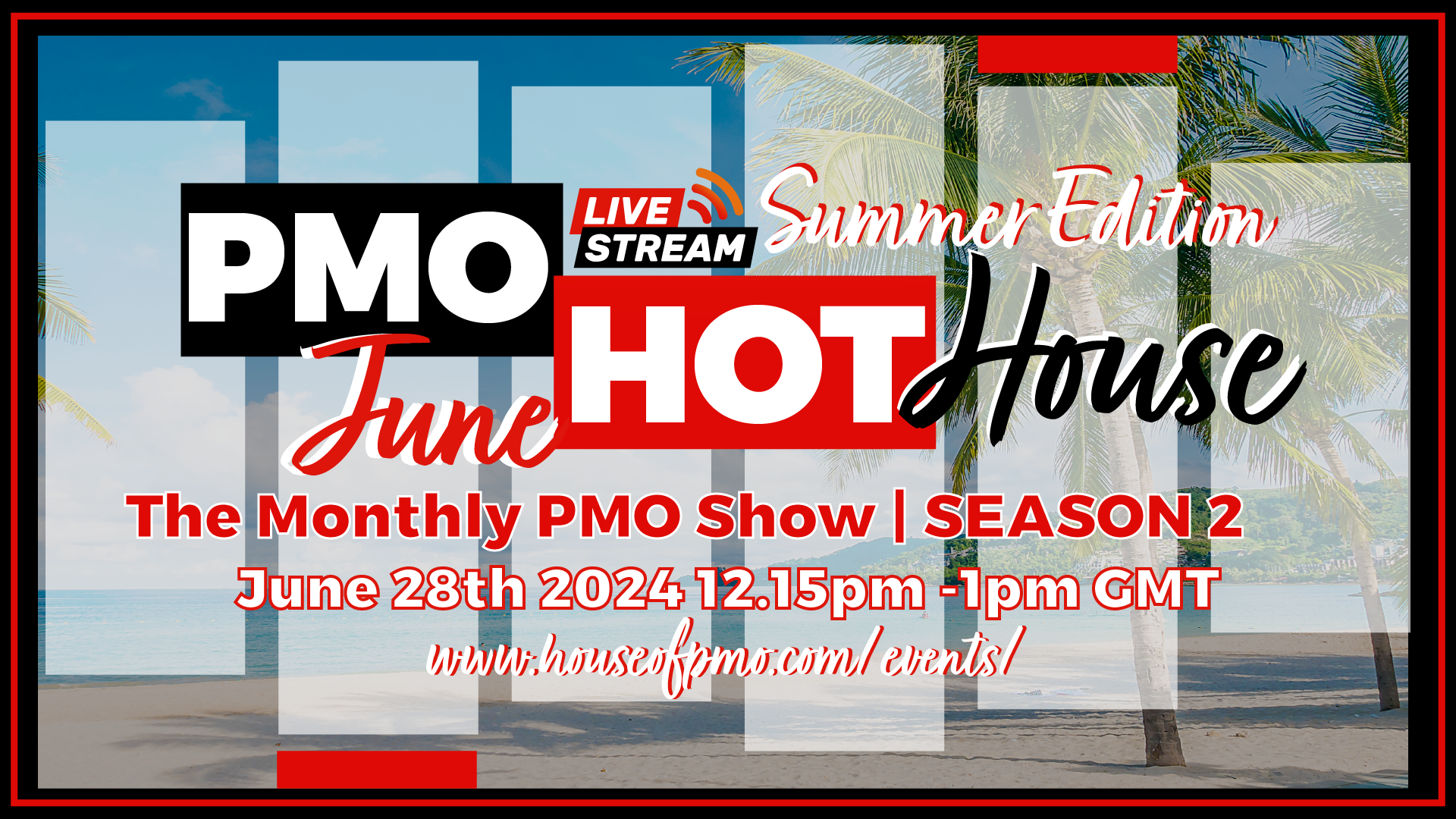 PMO LIVE STREAM Summer Edition
June HOT House

The Monthly PMO Show | SEASON 2
June 28th 2024 12.15pm -1pm GMT
www.houseofpmo.com/events/